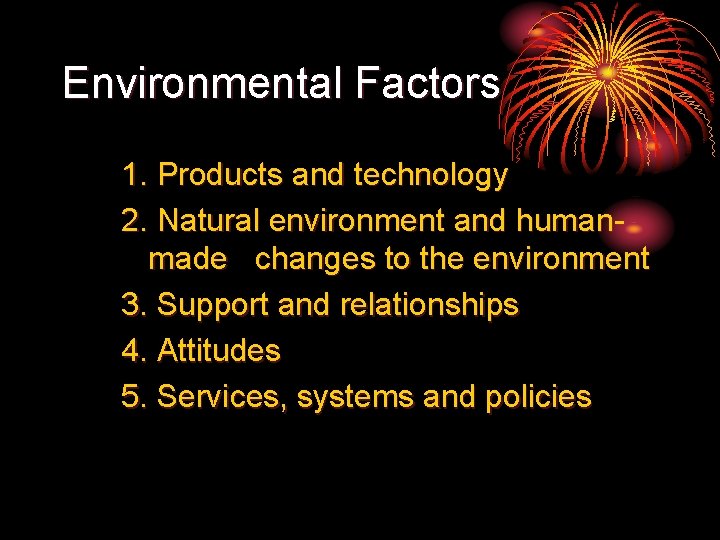 Environmental Factors

1. Products and technology
2. Natural environment and human-made changes to the environment
3. Support and relationships
4. Attitudes
5. Services, systems and policies